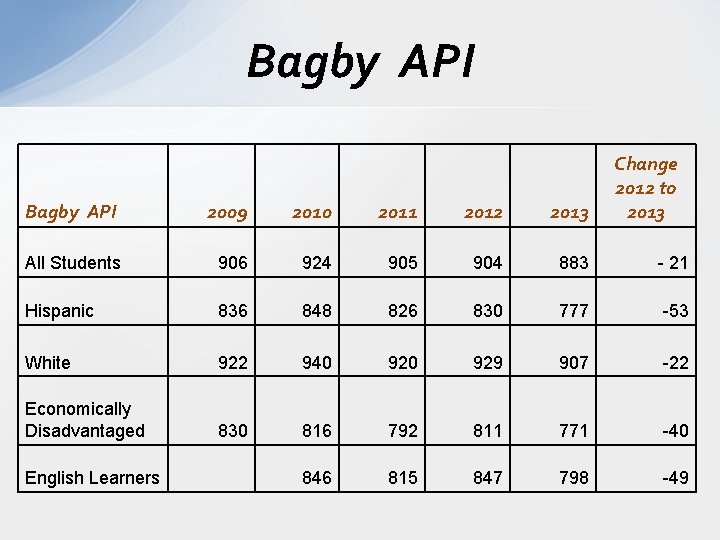 Bagby API

| Bagby API | 2009 | 2010 | 2011 | 2012 | 2013 | Change 2012 to 2013 |
|---|---|---|---|---|---|---|
| All Students | 906 | 924 | 905 | 904 | 883 | - 21 |
| Hispanic | 836 | 848 | 826 | 830 | 777 | -53 |
| White | 922 | 940 | 920 | 929 | 907 | -22 |
| Economically Disadvantaged | 830 | 816 | 792 | 811 | 771 | -40 |
| English Learners | | 846 | 815 | 847 | 798 | -49 |